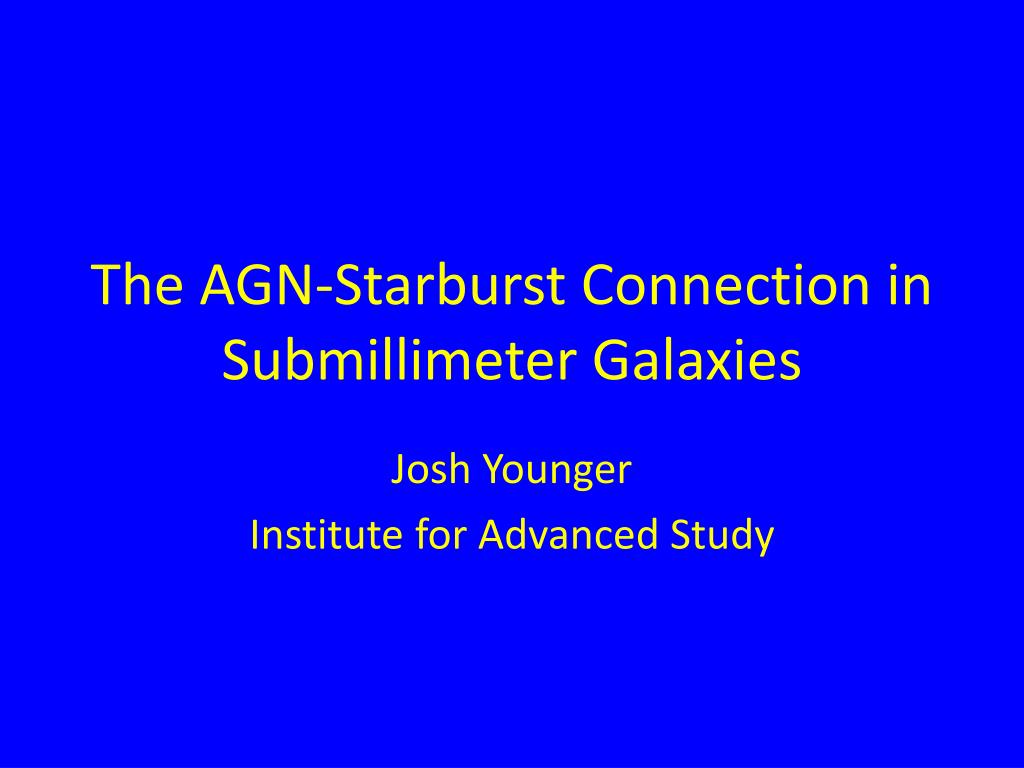 The AGN-Starburst Connection in Submillimeter Galaxies

Josh Younger

Institute for Advanced Study